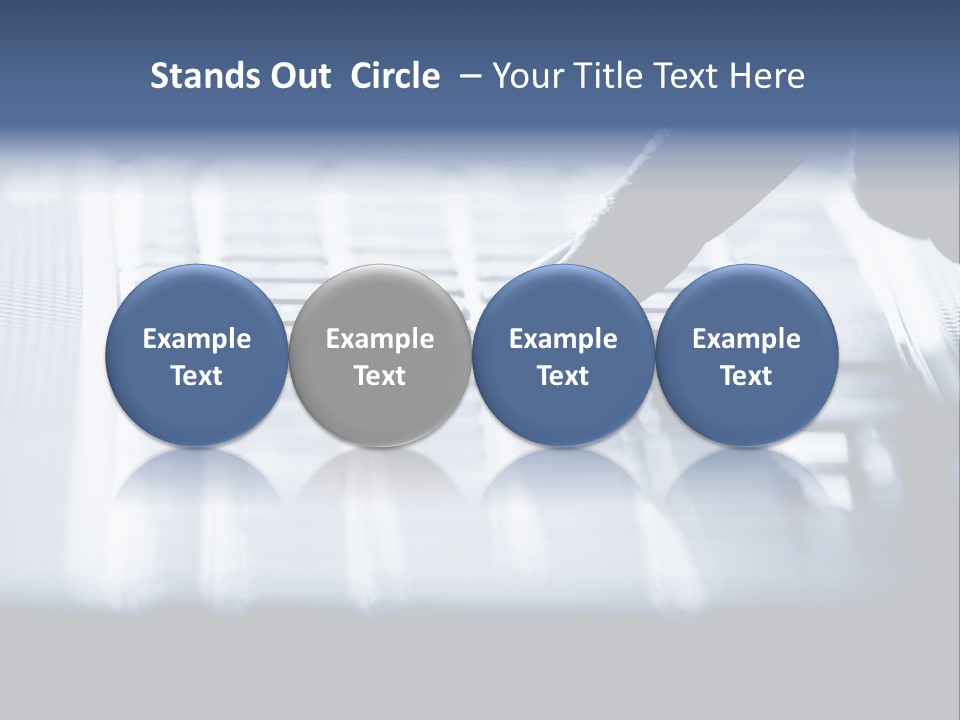 Stands Out Circle – Your Title Text Here

Example Text

Example Text

Example Text

Example Text